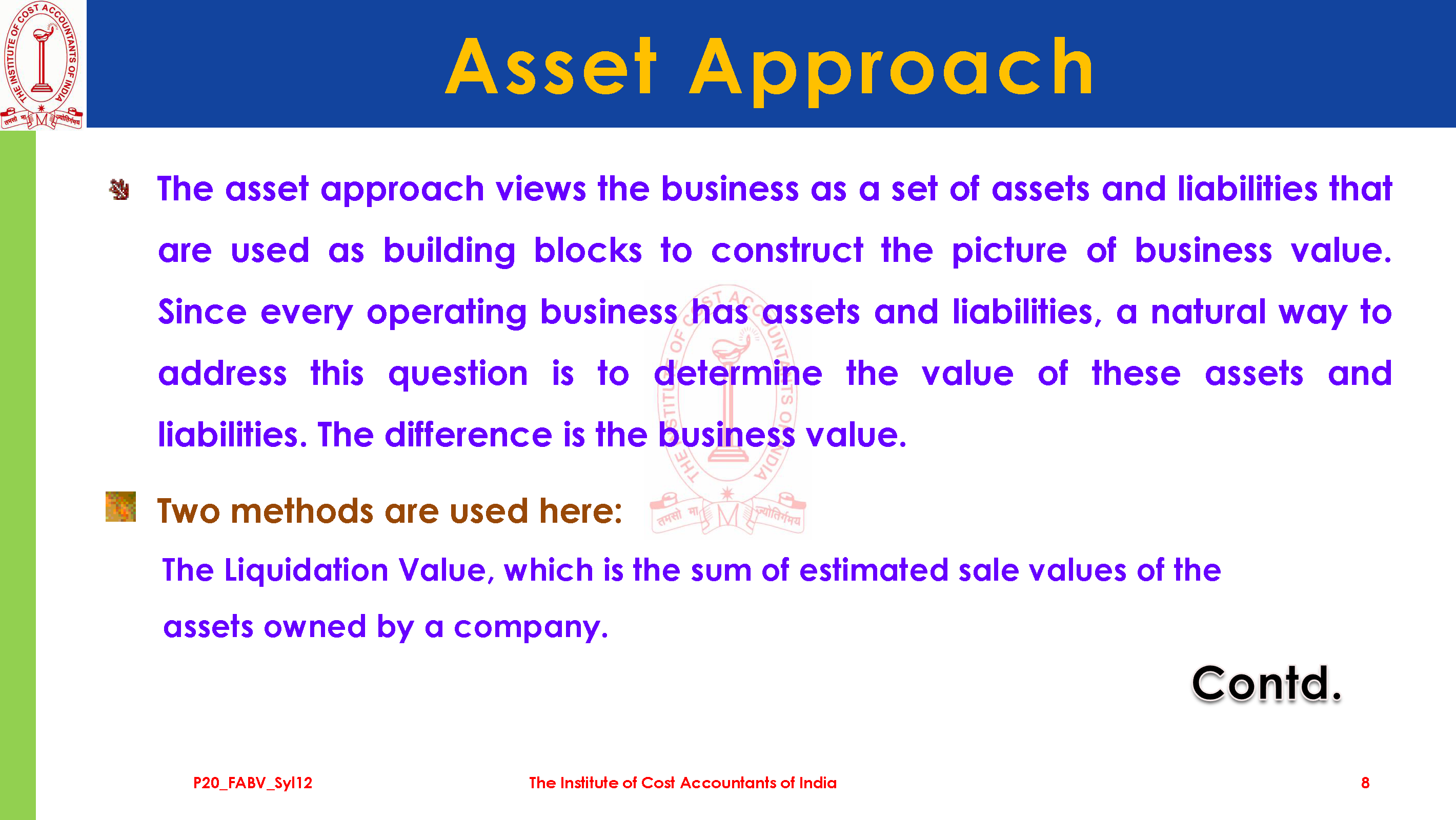 THE INSTITUTE OF COST ACCOUNTANTS OF INDIA

तमसो मा ज्योतिर्गमय

Asset Approach

The asset approach views the business as a set of assets and liabilities that are used as building blocks to construct the picture of business value. Since every operating business has assets and liabilities, a natural way to address this question is to determine the value of these assets and liabilities. The difference is the business value.

Two methods are used here:

The Liquidation Value, which is the sum of estimated sale values of the assets owned by a company.

Contd.

P20_FABV_Syl12

The Institute of Cost Accountants of India

8